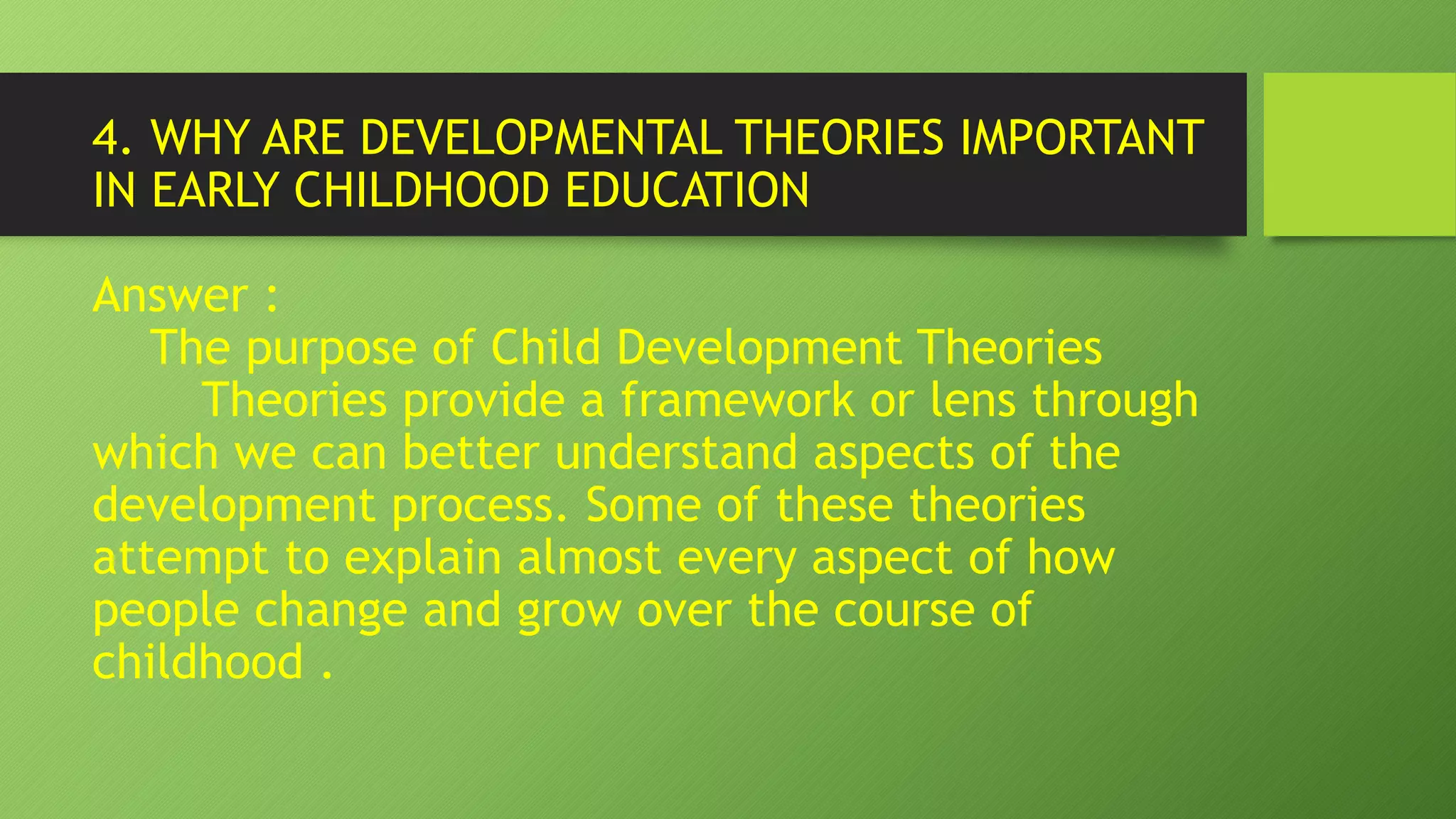 4. WHY ARE DEVELOPMENTAL THEORIES IMPORTANT IN EARLY CHILDHOOD EDUCATION

Answer :

The purpose of Child Development Theories

Theories provide a framework or lens through which we can better understand aspects of the development process. Some of these theories attempt to explain almost every aspect of how people change and grow over the course of childhood .